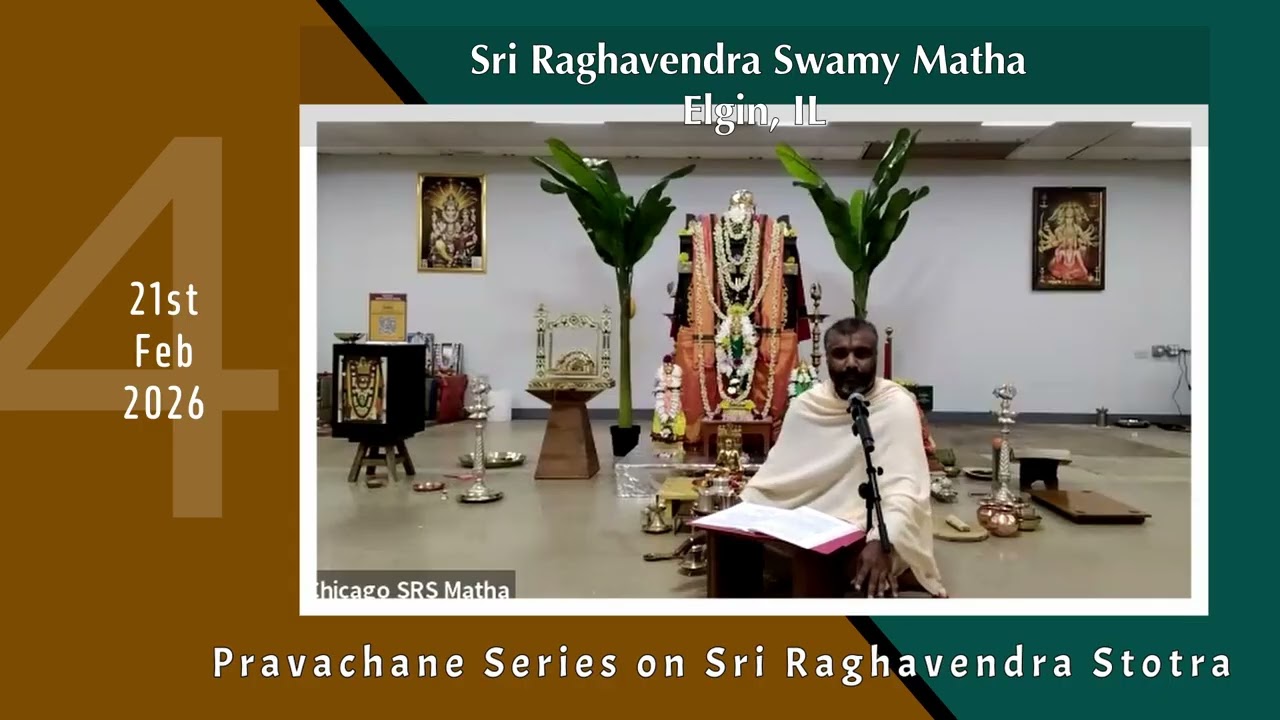 Sri Raghavendra Swamy Matha
Elgin, IL

4

21st
Feb
2026

Chicago SRS Matha

Pravachane Series on Sri Raghavendra Stotra